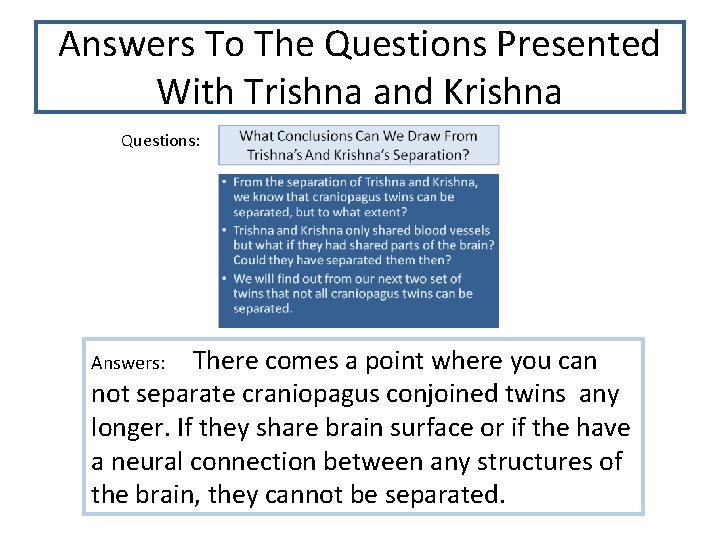 Answers To The Questions Presented With Trishna and Krishna

Questions:

What Conclusions Can We Draw From Trishna's And Krishna's Separation?

• From the separation of Trishna and Krishna, we know that craniopagus twins can be separated, but to what extent?
• Trishna and Krishna only shared blood vessels but what if they had shared parts of the brain? Could they have separated them then?
• We will find out from our next two set of twins that not all craniopagus twins can be separated.

Answers: There comes a point where you can not separate craniopagus conjoined twins any longer. If they share brain surface or if the have a neural connection between any structures of the brain, they cannot be separated.